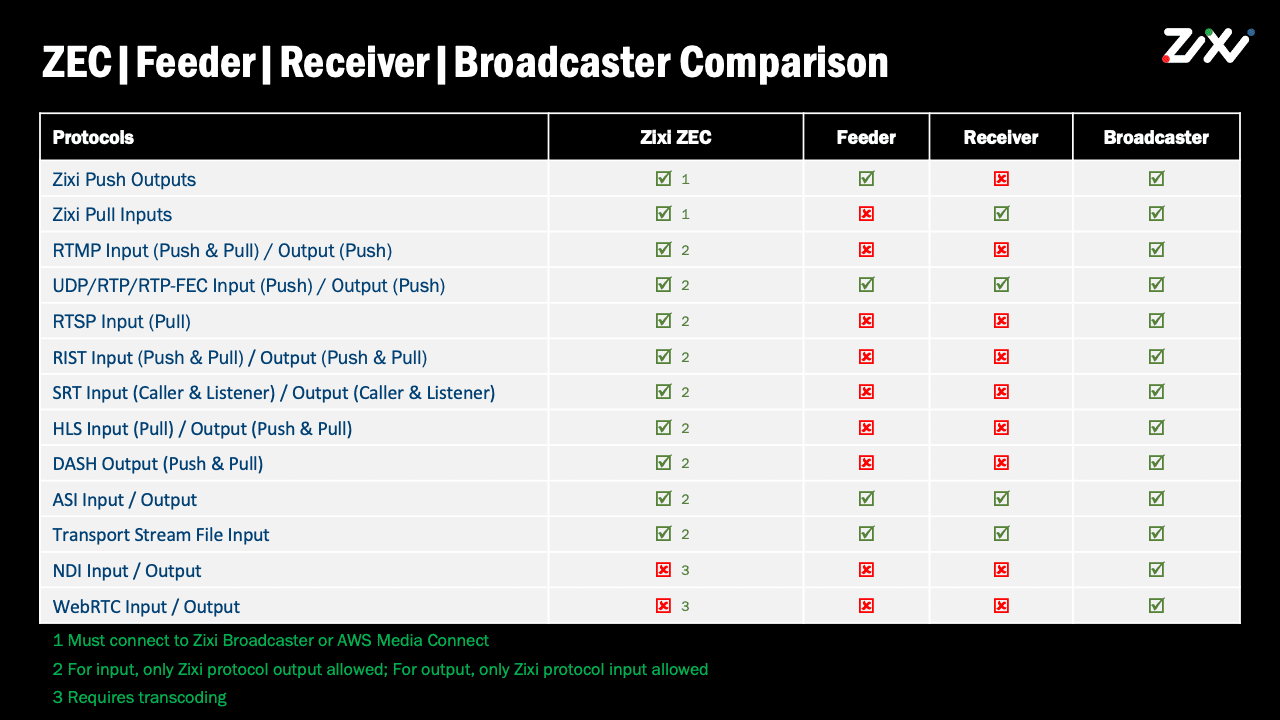 ZEC | Feeder | Receiver | Broadcaster Comparison

Zixi

| Protocols | Zixi ZEC | Feeder | Receiver | Broadcaster |
|---|---|---|---|---|
| Zixi Push Outputs | ☑ 1 | ☑ | ☒ | ☑ |
| Zixi Pull Inputs | ☑ 1 | ☒ | ☑ | ☑ |
| RTMP Input (Push & Pull) / Output (Push) | ☑ 2 | ☒ | ☒ | ☑ |
| UDP/RTP/RTP-FEC Input (Push) / Output (Push) | ☑ 2 | ☑ | ☑ | ☑ |
| RTSP Input (Pull) | ☑ 2 | ☒ | ☒ | ☑ |
| RIST Input (Push & Pull) / Output (Push & Pull) | ☑ 2 | ☒ | ☒ | ☑ |
| SRT Input (Caller & Listener) / Output (Caller & Listener) | ☑ 2 | ☒ | ☒ | ☑ |
| HLS Input (Pull) / Output (Push & Pull) | ☑ 2 | ☒ | ☒ | ☑ |
| DASH Output (Push & Pull) | ☑ 2 | ☒ | ☒ | ☑ |
| ASI Input / Output | ☑ 2 | ☑ | ☑ | ☑ |
| Transport Stream File Input | ☑ 2 | ☑ | ☑ | ☑ |
| NDI Input / Output | ☒ 3 | ☒ | ☒ | ☑ |
| WebRTC Input / Output | ☒ 3 | ☒ | ☒ | ☑ |

1 Must connect to Zixi Broadcaster or AWS Media Connect

2 For input, only Zixi protocol output allowed; For output, only Zixi protocol input allowed

3 Requires transcoding